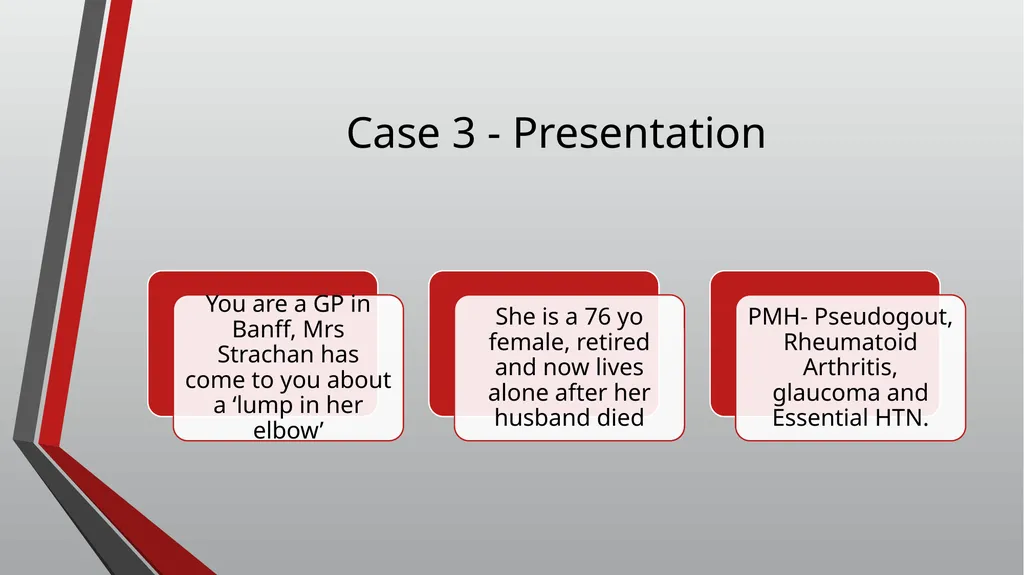 Case 3 - Presentation

You are a GP in Banff, Mrs Strachan has come to you about a ‘lump in her elbow’

She is a 76 yo female, retired and now lives alone after her husband died

PMH- Pseudogout, Rheumatoid Arthritis, glaucoma and Essential HTN.